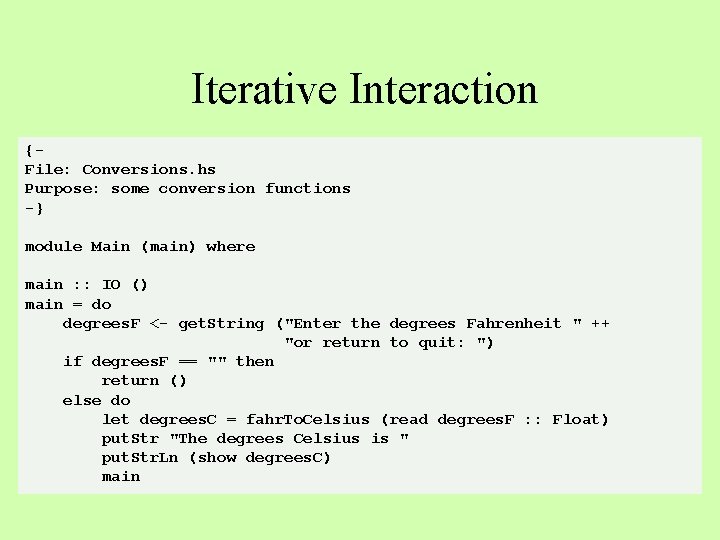 Iterative Interaction

{-
File: Conversions.hs
Purpose: some conversion functions
-}

module Main (main) where

main :: IO ()
main = do
    degreesF <- getString ("Enter the degrees Fahrenheit " ++
                           "or return to quit: ")
    if degreesF == "" then
        return ()
    else do
        let degreesC = fahrToCelsius (read degreesF :: Float)
        putStr "The degrees Celsius is "
        putStrLn (show degreesC)
        main